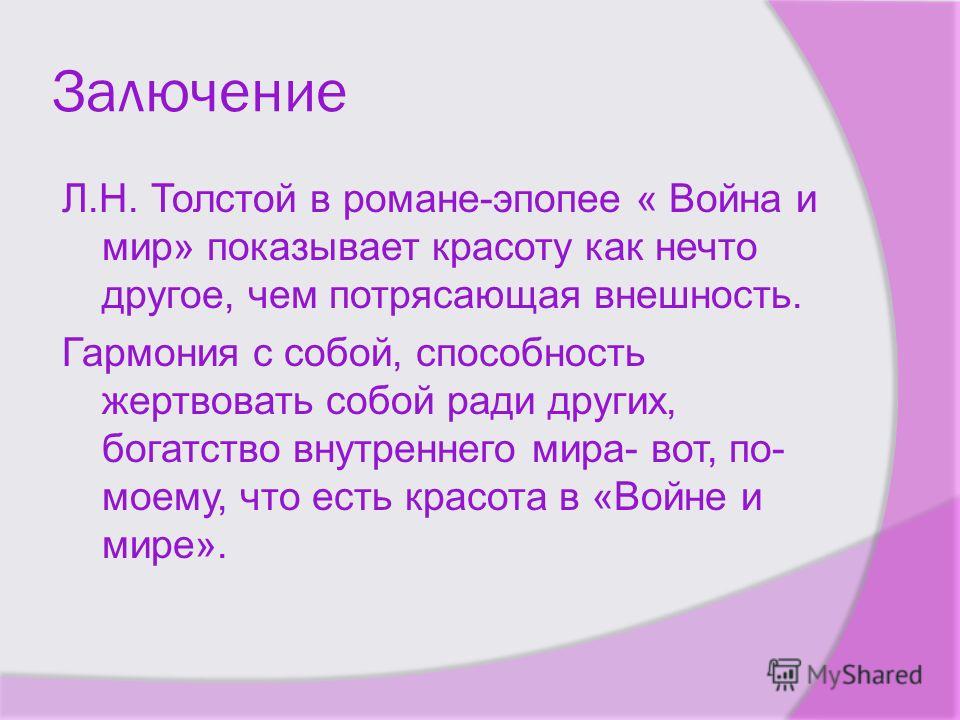 Залючение

Л.Н. Толстой в романе-эпопее « Война и мир» показывает красоту как нечто другое, чем потрясающая внешность.

Гармония с собой, способность жертвовать собой ради других, богатство внутреннего мира- вот, по-моему, что есть красота в «Войне и мире».

MyShared